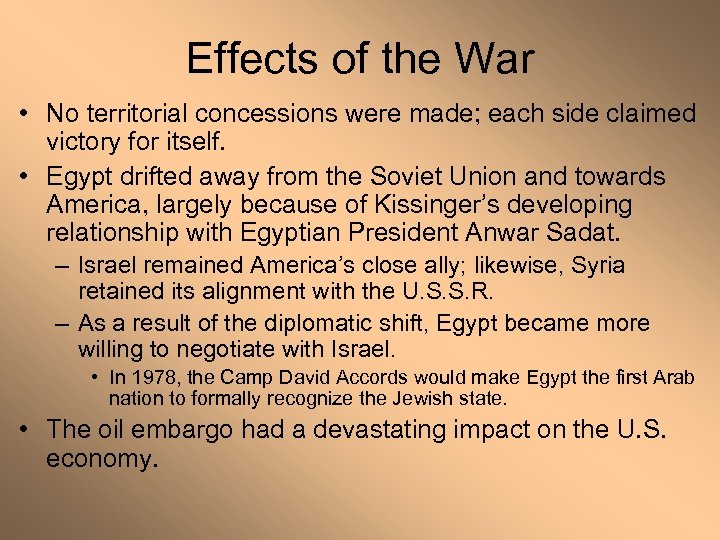 Effects of the War

• No territorial concessions were made; each side claimed victory for itself.

• Egypt drifted away from the Soviet Union and towards America, largely because of Kissinger's developing relationship with Egyptian President Anwar Sadat.

– Israel remained America's close ally; likewise, Syria retained its alignment with the U.S.S.R.

– As a result of the diplomatic shift, Egypt became more willing to negotiate with Israel.

• In 1978, the Camp David Accords would make Egypt the first Arab nation to formally recognize the Jewish state.

• The oil embargo had a devastating impact on the U.S. economy.